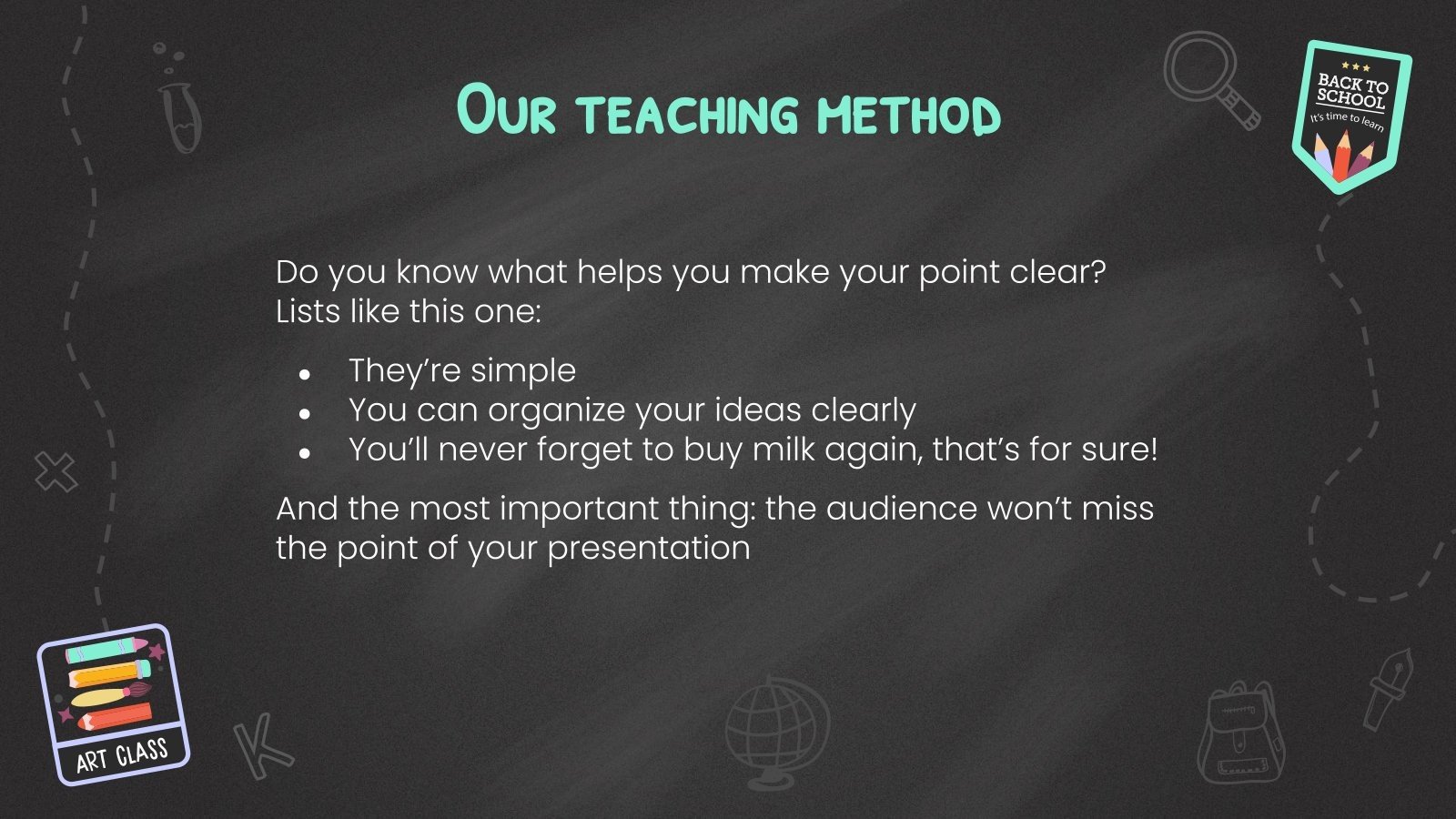 Our teaching method

BACK TO SCHOOL
It's time to learn

Do you know what helps you make your point clear? Lists like this one:

- They're simple
- You can organize your ideas clearly
- You'll never forget to buy milk again, that's for sure!

And the most important thing: the audience won't miss the point of your presentation

ART CLASS

K